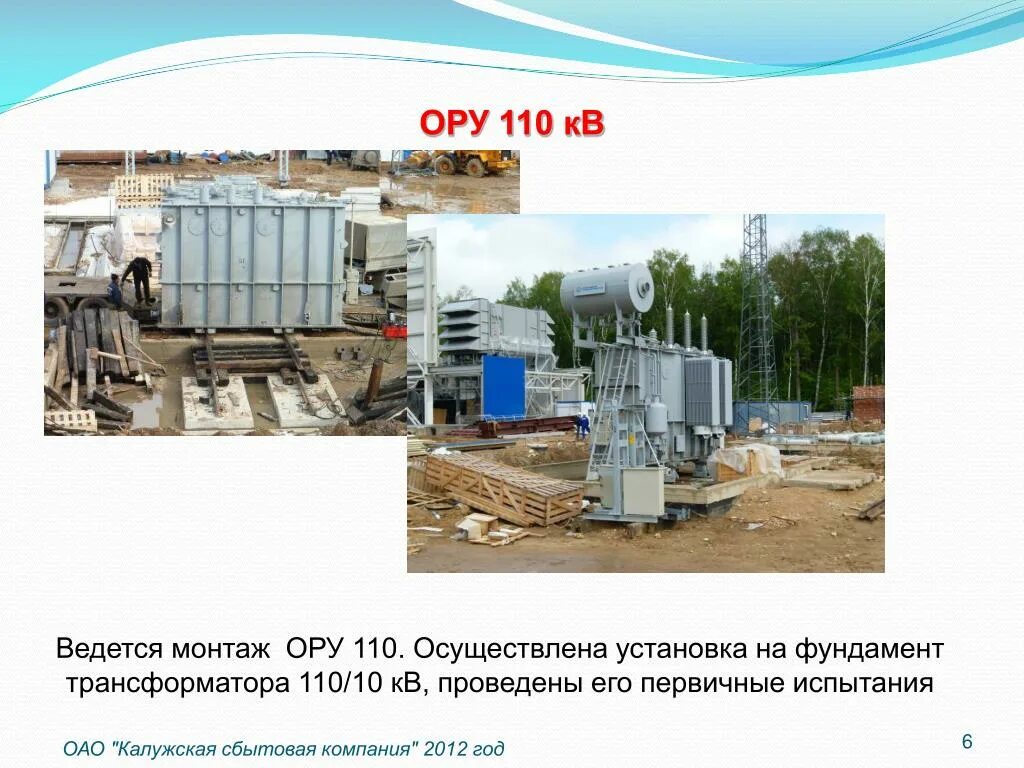 ОРУ 110 кВ

Ведется монтаж ОРУ 110. Осуществлена установка на фундамент трансформатора 110/10 кВ, проведены его первичные испытания

ОАО "Калужская сбытовая компания" 2012 год

6